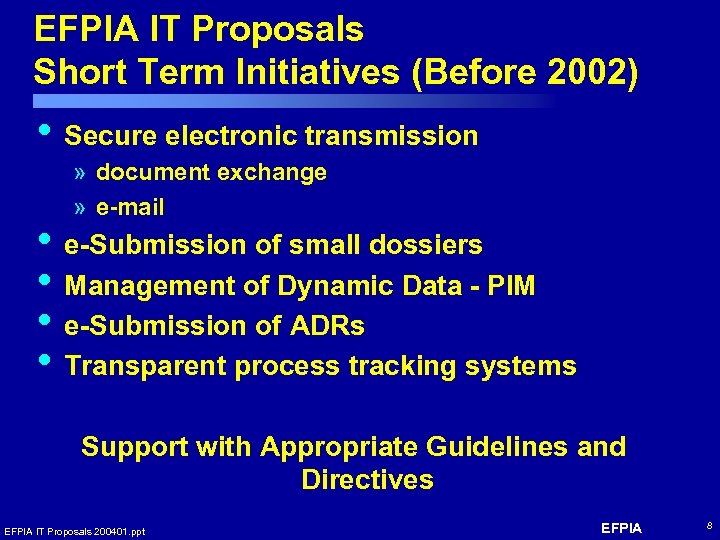 EFPIA IT Proposals
Short Term Initiatives (Before 2002)

• Secure electronic transmission
» document exchange
» e-mail
• e-Submission of small dossiers
• Management of Dynamic Data - PIM
• e-Submission of ADRs
• Transparent process tracking systems

Support with Appropriate Guidelines and Directives

EFPIA IT Proposals 200401.ppt

EFPIA

8